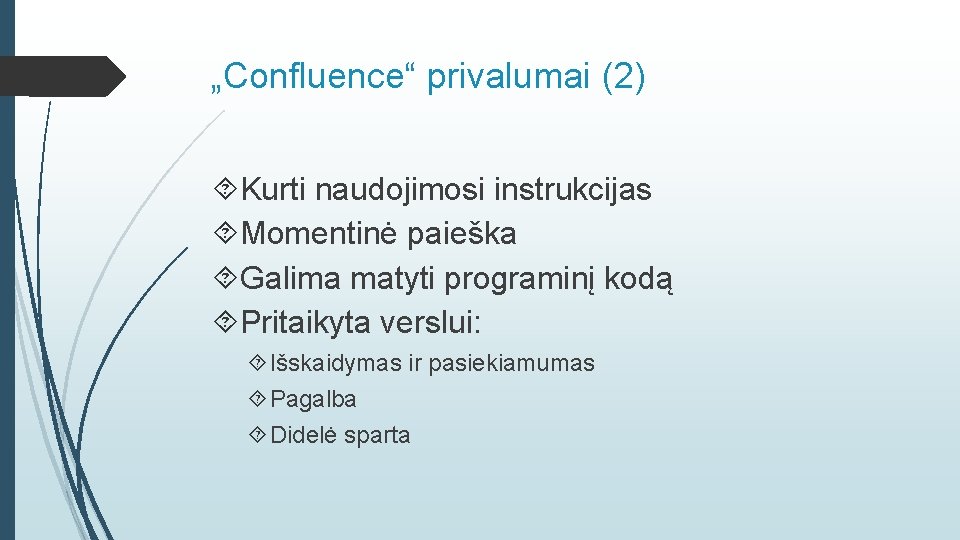 „Confluence“ privalumai (2)

Kurti naudojimosi instrukcijas
Momentinė paieška
Galima matyti programinį kodą
Pritaikyta verslui:

Išskaidymas ir pasiekiamumas
Pagalba
Didelė sparta